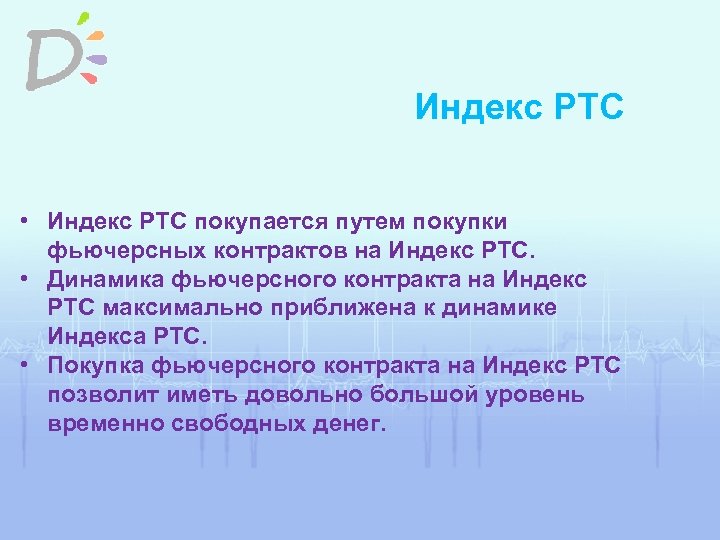 D

Индекс РТС

• Индекс РТС покупается путем покупки фьючерсных контрактов на Индекс РТС.
• Динамика фьючерсного контракта на Индекс РТС максимально приближена к динамике Индекса РТС.
• Покупка фьючерсного контракта на Индекс РТС позволит иметь довольно большой уровень временно свободных денег.